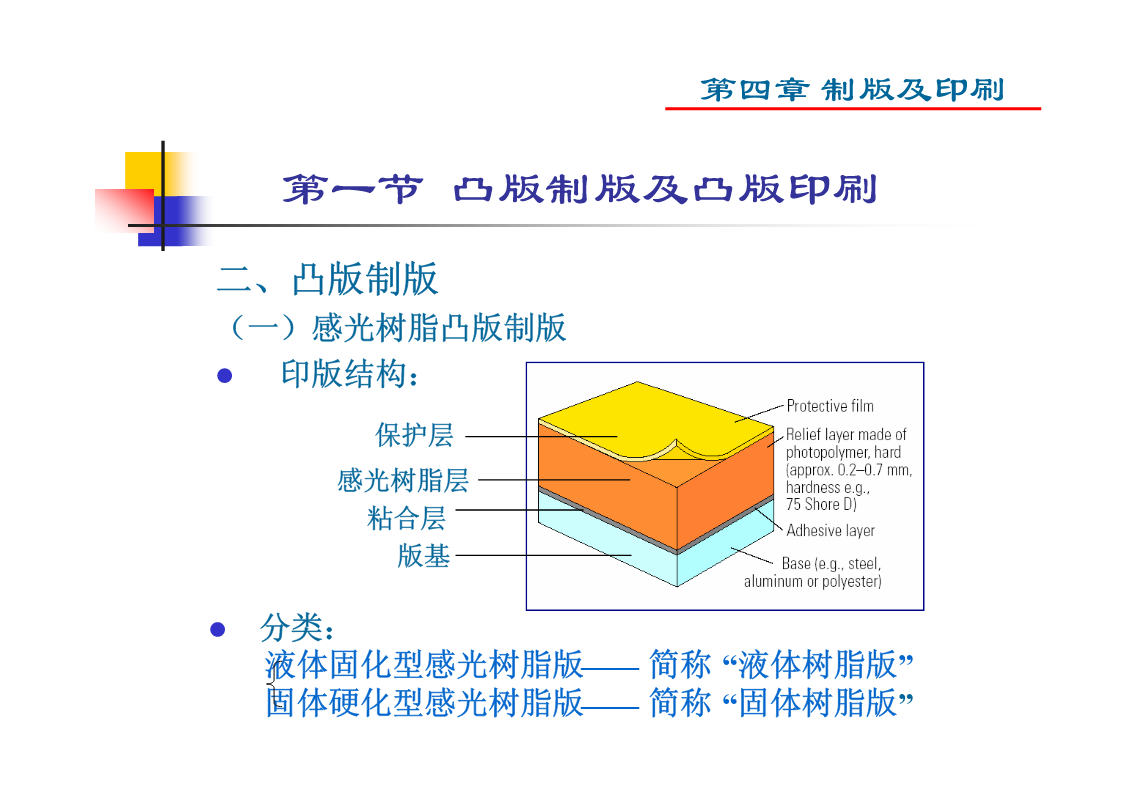 第四章 制版及印刷

第一节 凸版制版及凸版印刷

二、凸版制版

（一）感光树脂凸版制版

● 印版结构：

保护层
感光树脂层
粘合层
版基

Protective film
Relief layer made of photopolymer, hard (approx. 0.2–0.7 mm, hardness e.g., 75 Shore D)
Adhesive layer
Base (e.g., steel, aluminum or polyester)

● 分类：
液体固化型感光树脂版—— 简称 “液体树脂版”
固体硬化型感光树脂版—— 简称 “固体树脂版”